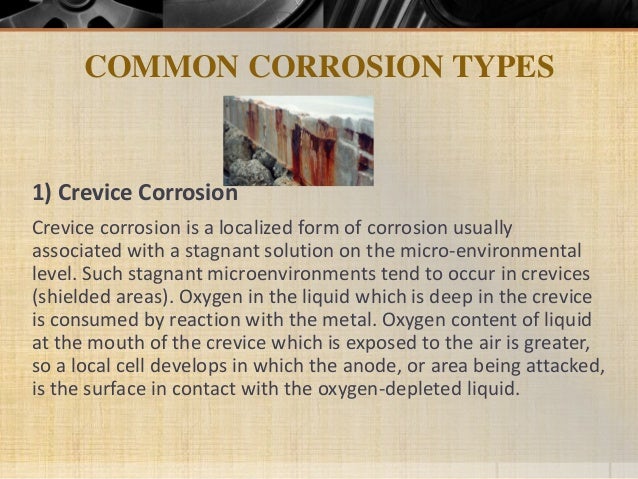 COMMON CORROSION TYPES

1) Crevice Corrosion

Crevice corrosion is a localized form of corrosion usually associated with a stagnant solution on the micro-environmental level. Such stagnant microenvironments tend to occur in crevices (shielded areas). Oxygen in the liquid which is deep in the crevice is consumed by reaction with the metal. Oxygen content of liquid at the mouth of the crevice which is exposed to the air is greater, so a local cell develops in which the anode, or area being attacked, is the surface in contact with the oxygen-depleted liquid.